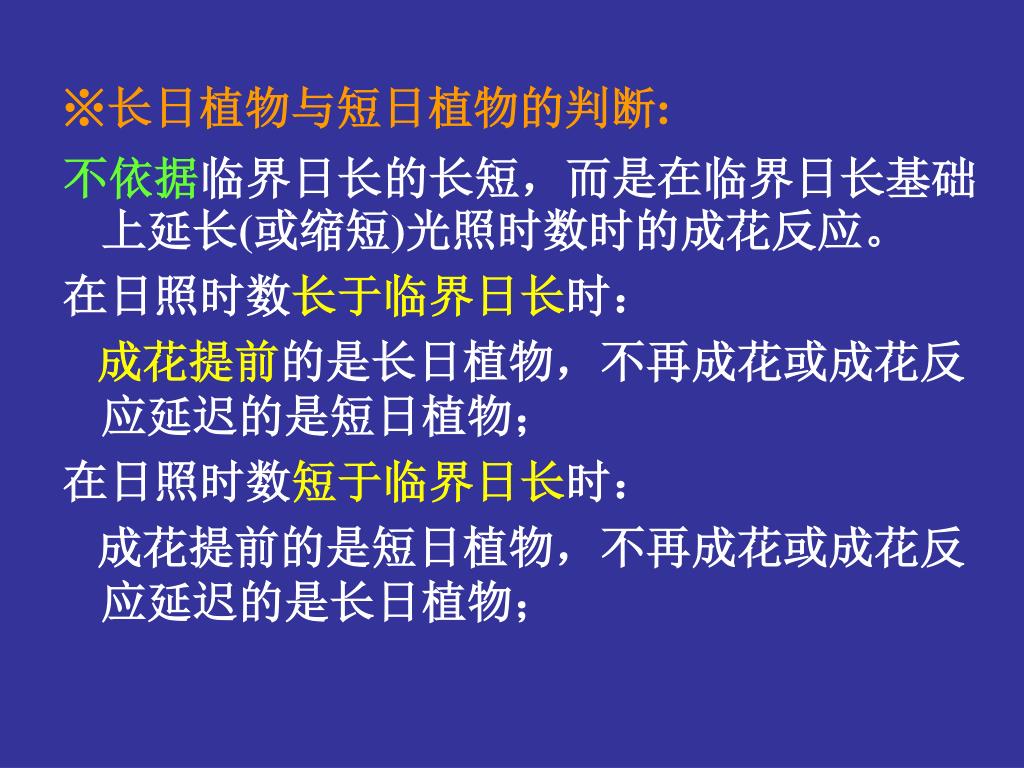 ※长日植物与短日植物的判断:

不依据临界日长的长短，而是在临界日长基础上延长(或缩短)光照时数时的成花反应。

在日照时数长于临界日长时：

成花提前的是长日植物，不再成花或成花反应延迟的是短日植物；

在日照时数短于临界日长时：

成花提前的是短日植物，不再成花或成花反应延迟的是长日植物；